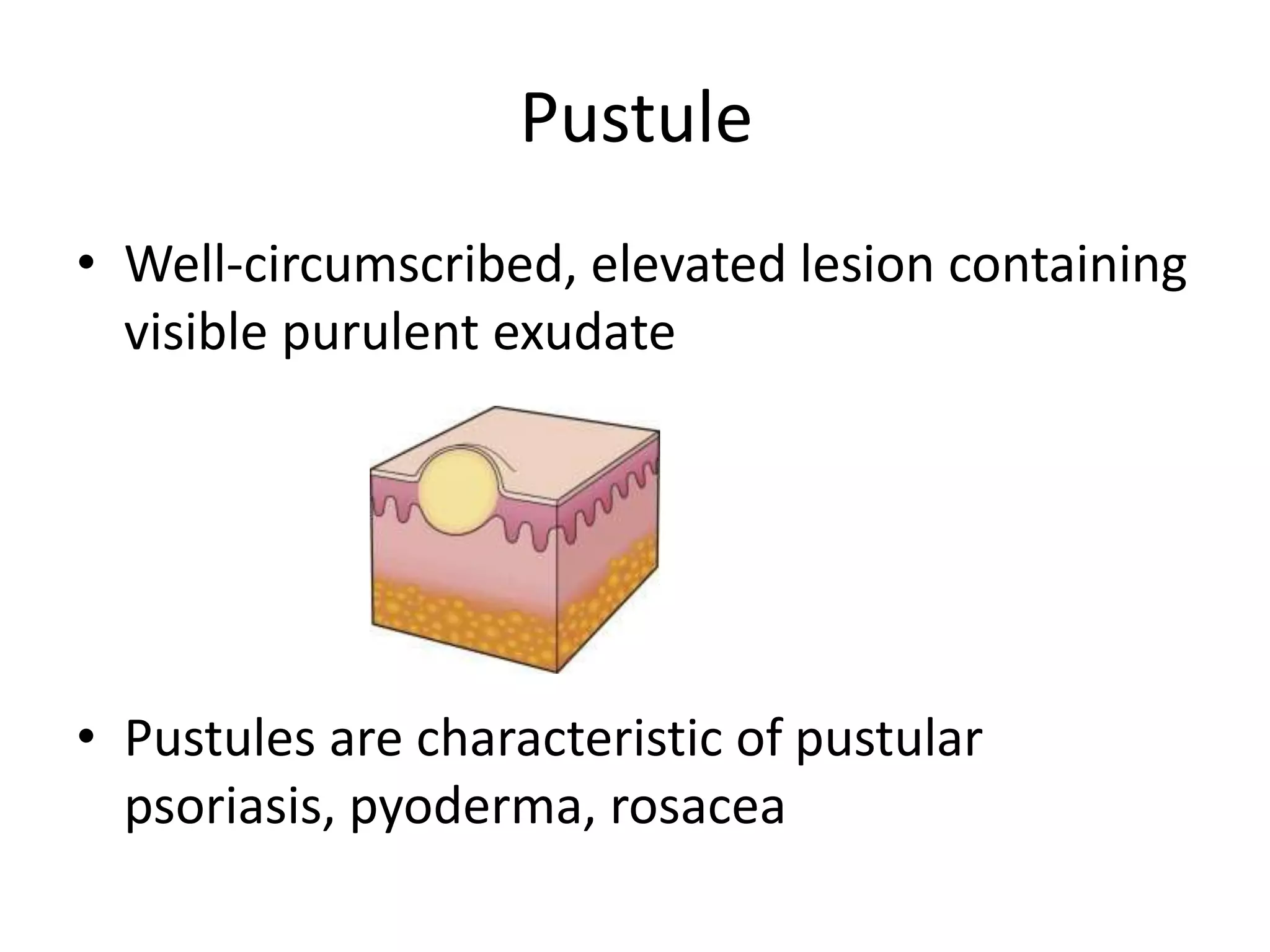 Pustule

• Well-circumscribed, elevated lesion containing visible purulent exudate

• Pustules are characteristic of pustular psoriasis, pyoderma, rosacea